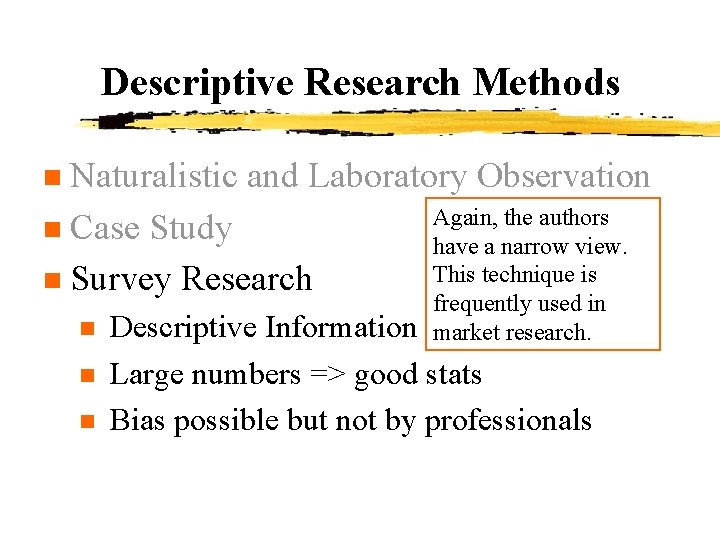 Descriptive Research Methods

Naturalistic and Laboratory Observation

Case Study

Survey Research

Descriptive Information

Large numbers => good stats

Bias possible but not by professionals

Again, the authors have a narrow view. This technique is frequently used in market research.